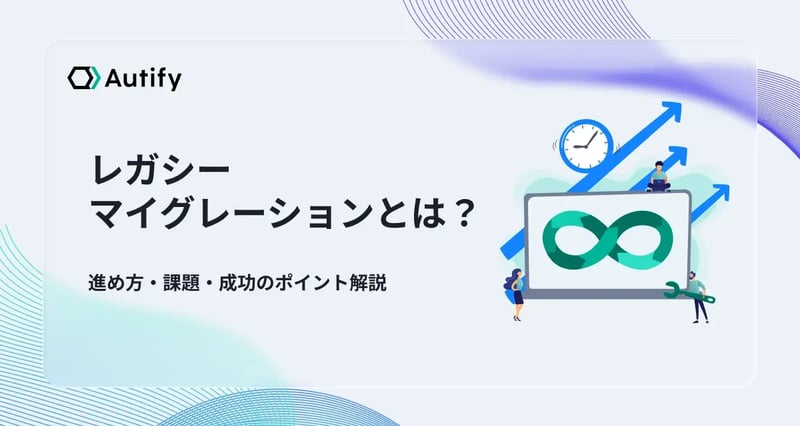 Autify

レガシー
マイグレーションとは？

進め方・課題・成功のポイント解説